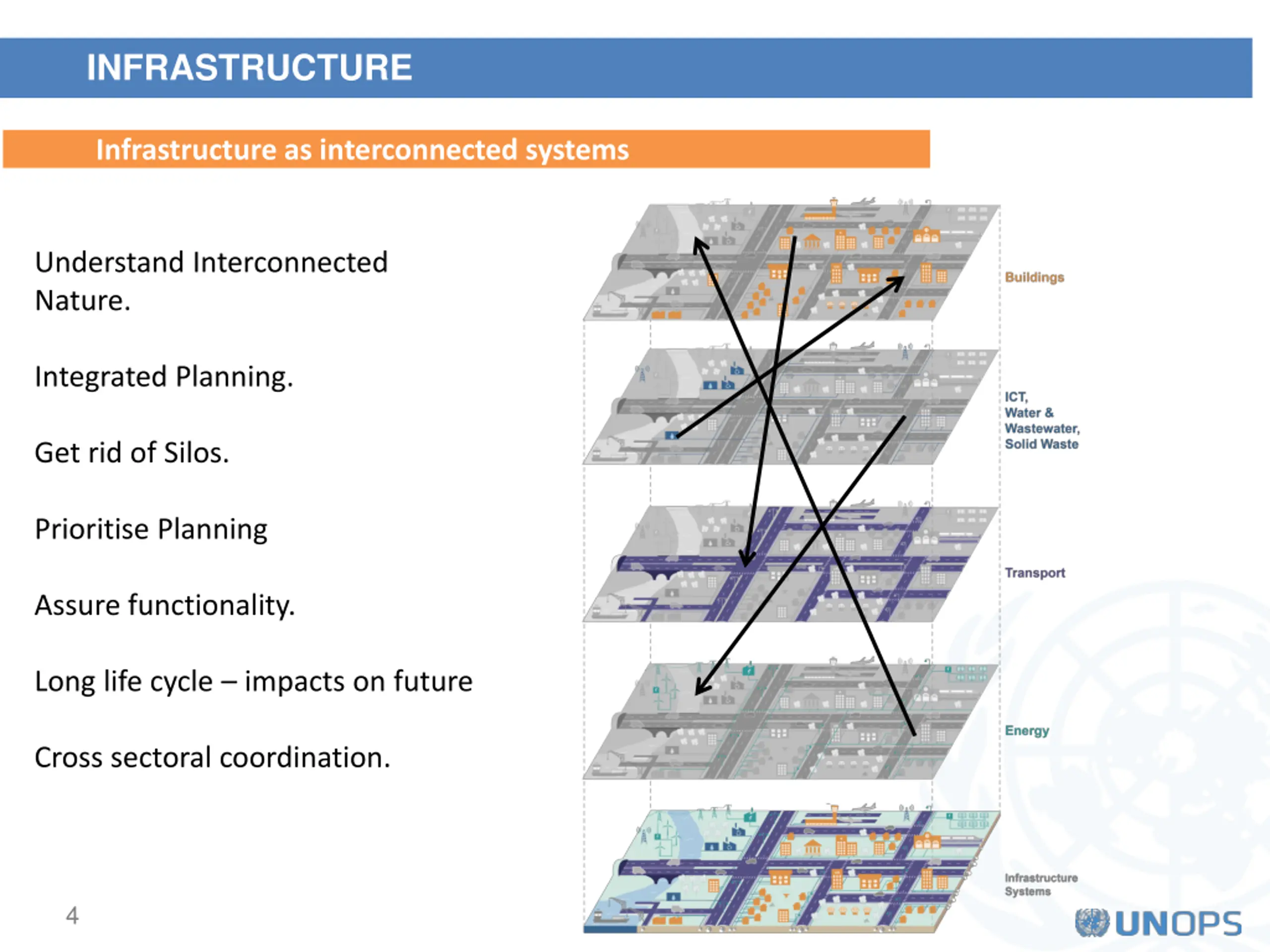 INFRASTRUCTURE

Infrastructure as interconnected systems

Understand Interconnected Nature.

Integrated Planning.

Get rid of Silos.

Prioritise Planning

Assure functionality.

Long life cycle – impacts on future

Cross sectoral coordination.

Buildings

ICT, Water & Wastewater, Solid Waste

Transport

Energy

Infrastructure Systems

4

UNOPS